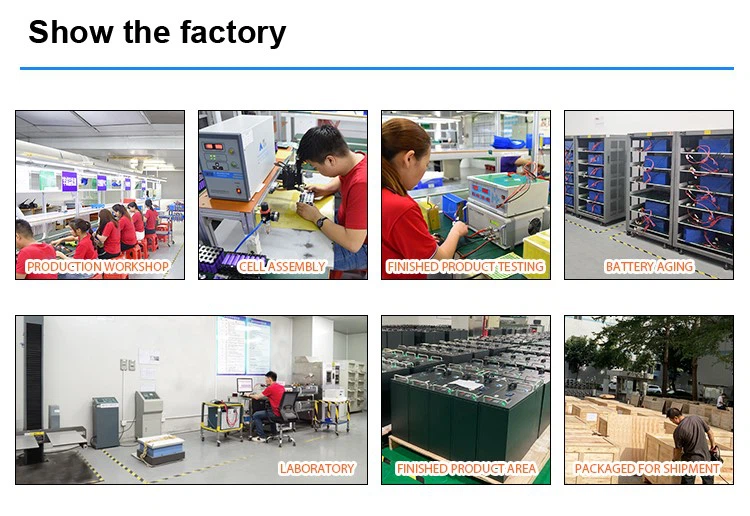 Show the factory

PRODUCTION WORKSHOP

CELL ASSEMBLY

FINISHED PRODUCT TESTING

BATTERY AGING

LABORATORY

FINISHED PRODUCT AREA

PACKAGED FOR SHIPMENT